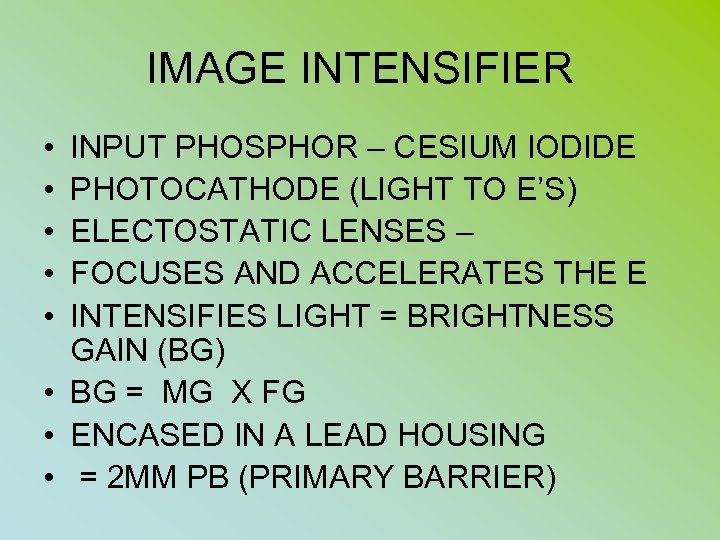 IMAGE INTENSIFIER

• INPUT PHOSPHOR – CESIUM IODIDE
• PHOTOCATHODE (LIGHT TO E'S)
• ELECTOSTATIC LENSES –
• FOCUSES AND ACCELERATES THE E
• INTENSIFIES LIGHT = BRIGHTNESS GAIN (BG)
• BG = MG X FG
• ENCASED IN A LEAD HOUSING
• = 2MM PB (PRIMARY BARRIER)